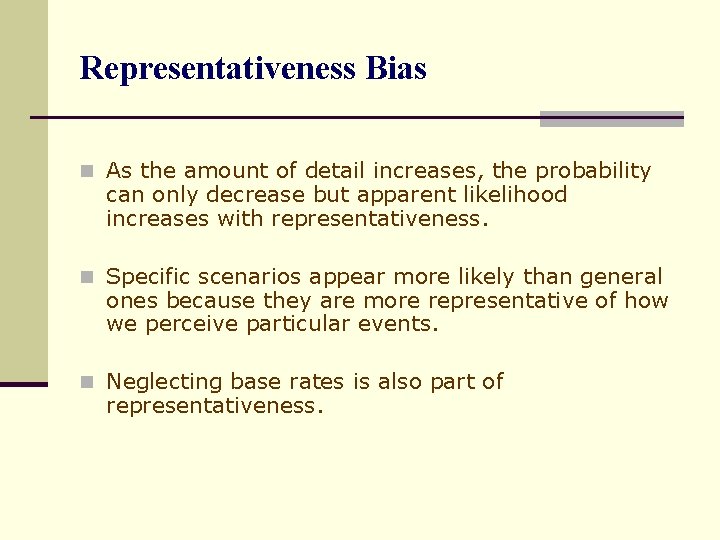 Representativeness Bias

As the amount of detail increases, the probability can only decrease but apparent likelihood increases with representativeness.

Specific scenarios appear more likely than general ones because they are more representative of how we perceive particular events.

Neglecting base rates is also part of representativeness.